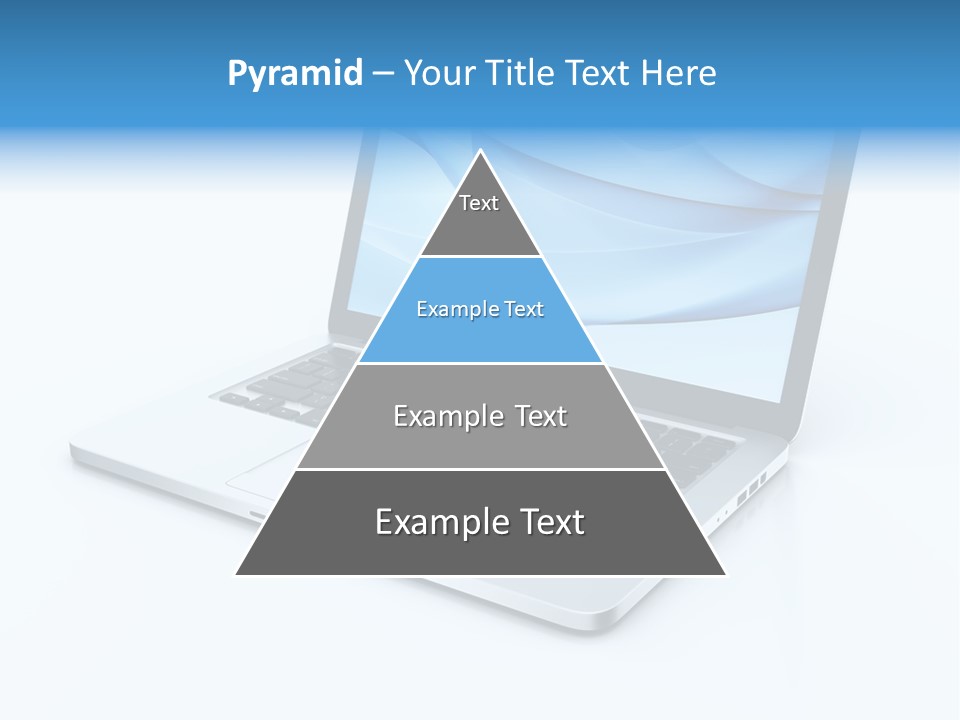 Pyramid – Your Title Text Here

Text

Example Text

Example Text

Example Text